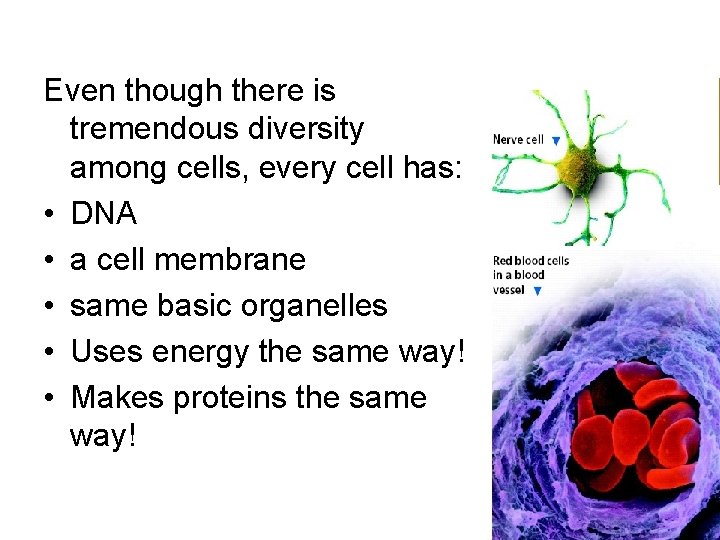 Even though there is tremendous diversity among cells, every cell has:

• DNA
• a cell membrane
• same basic organelles
• Uses energy the same way!
• Makes proteins the same way!

Nerve cell ▼

Red blood cells in a blood vessel ▼